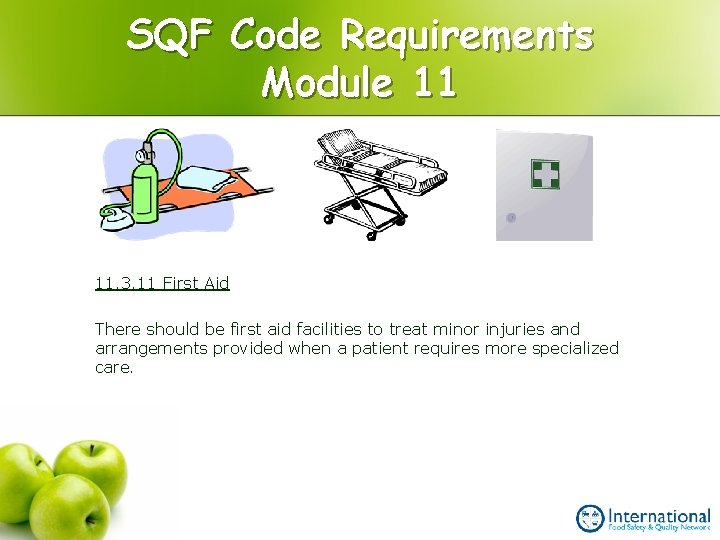 SQF Code Requirements
Module 11

11.3.11 First Aid

There should be first aid facilities to treat minor injuries and arrangements provided when a patient requires more specialized care.

International
Food Safety & Quality Network